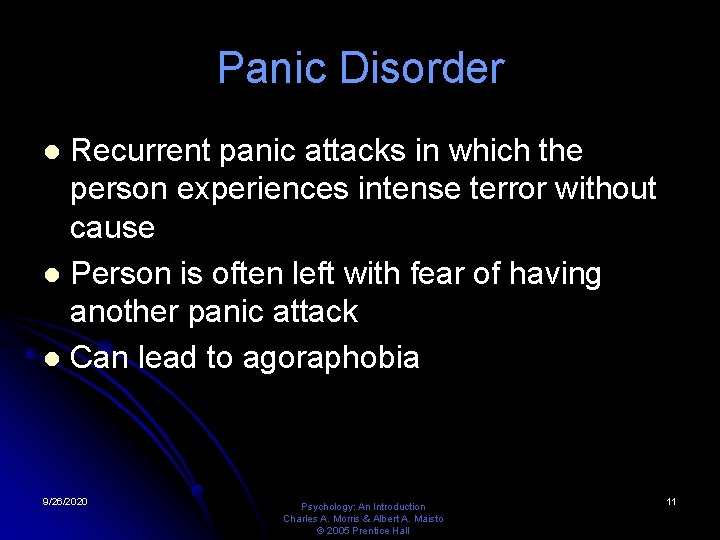 Panic Disorder

• Recurrent panic attacks in which the person experiences intense terror without cause
• Person is often left with fear of having another panic attack
• Can lead to agoraphobia

9/26/2020

Psychology: An Introduction
Charles A. Morris & Albert A. Maisto
© 2005 Prentice Hall

11